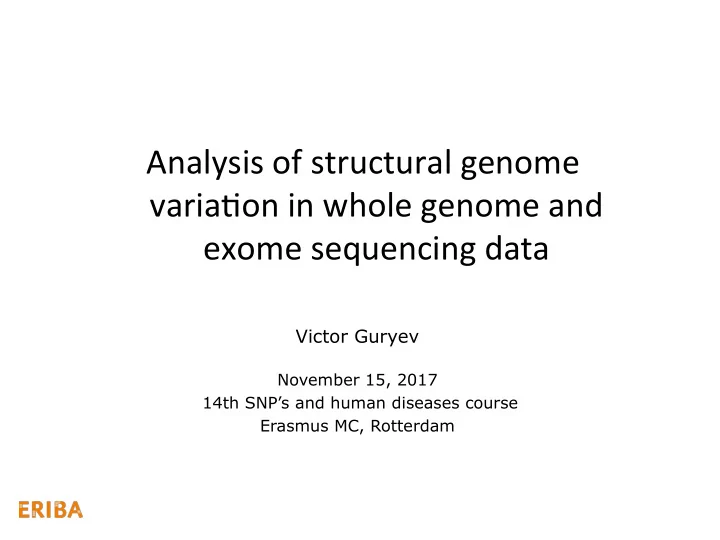 Analysis of structural genome variation in whole genome and exome sequencing data

Victor Guryev

November 15, 2017
14th SNP's and human diseases course
Erasmus MC, Rotterdam

ERIBA